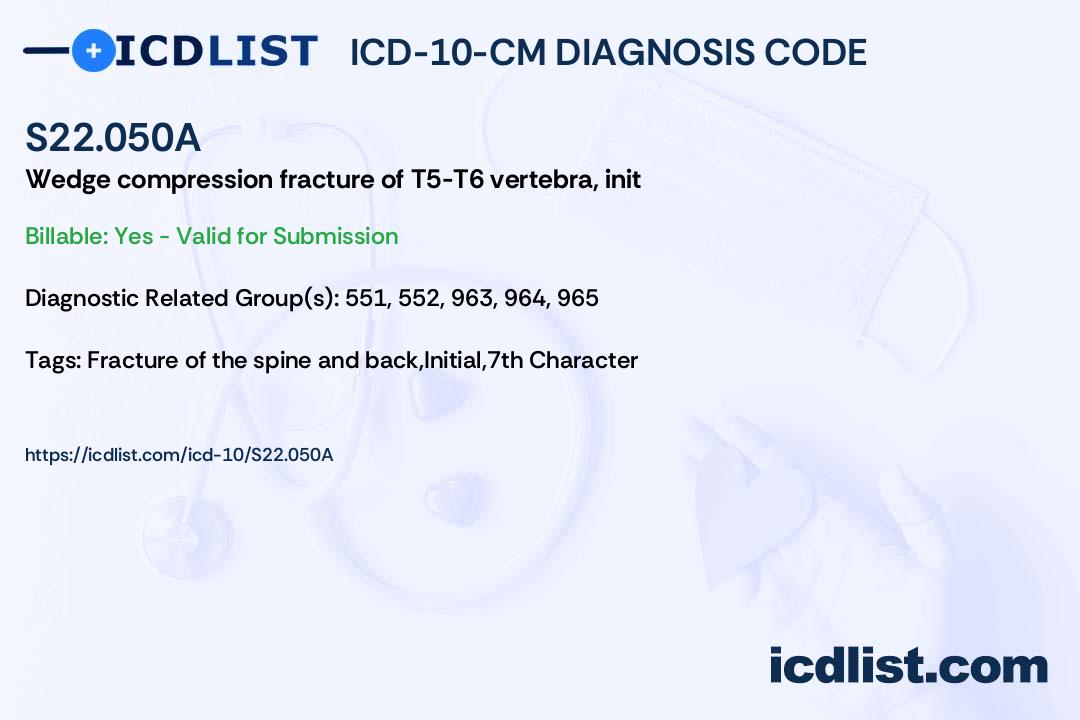 ICDLIST ICD-10-CM DIAGNOSIS CODE

S22.050A

Wedge compression fracture of T5-T6 vertebra, init

Billable: Yes - Valid for Submission

Diagnostic Related Group(s): 551, 552, 963, 964, 965

Tags: Fracture of the spine and back,Initial,7th Character

https://icdlist.com/icd-10/S22.050A

icdlist.com